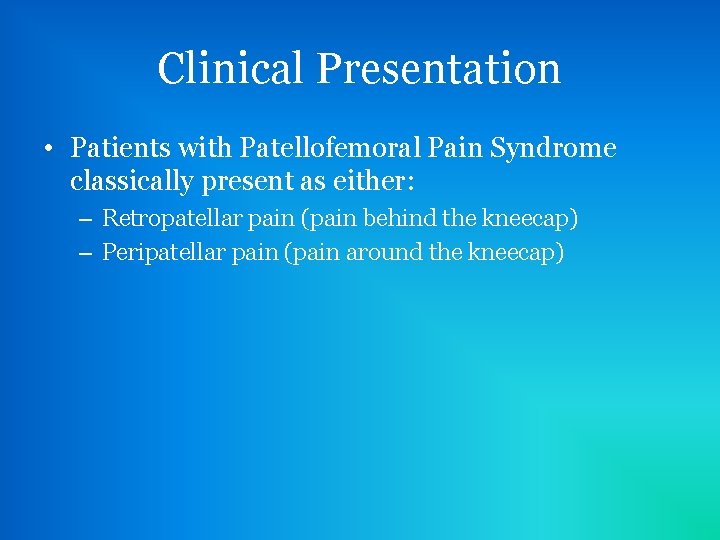 Clinical Presentation

• Patients with Patellofemoral Pain Syndrome classically present as either:
– Retropatellar pain (pain behind the kneecap)
– Peripatellar pain (pain around the kneecap)